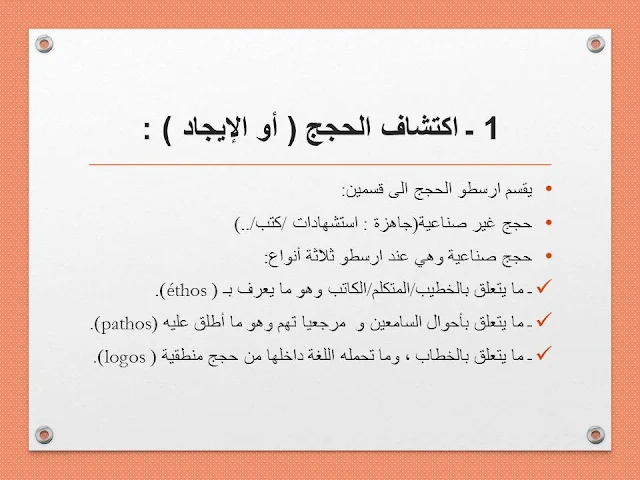 1 ـ اكتشاف الحجج ( أو الإيجاد ) :

• يقسم ارسطو الحجج الى قسمين:

• حجج غير صناعية(جاهزة : استشهادات /كتب/..)

• حجج صناعية وهي عند ارسطو ثلاثة أنواع:

✓ ـ ما يتعلق بالخطيب/المتكلم/الكاتب وهو ما يعرف بـ ( éthos).

✓ ـ ما يتعلق بأحوال السامعين و مرجعيا تهم وهو ما أطلق عليه (pathos).

✓ ـ ما يتعلق بالخطاب ، وما تحمله اللغة داخلها من حجج منطقية ( logos).